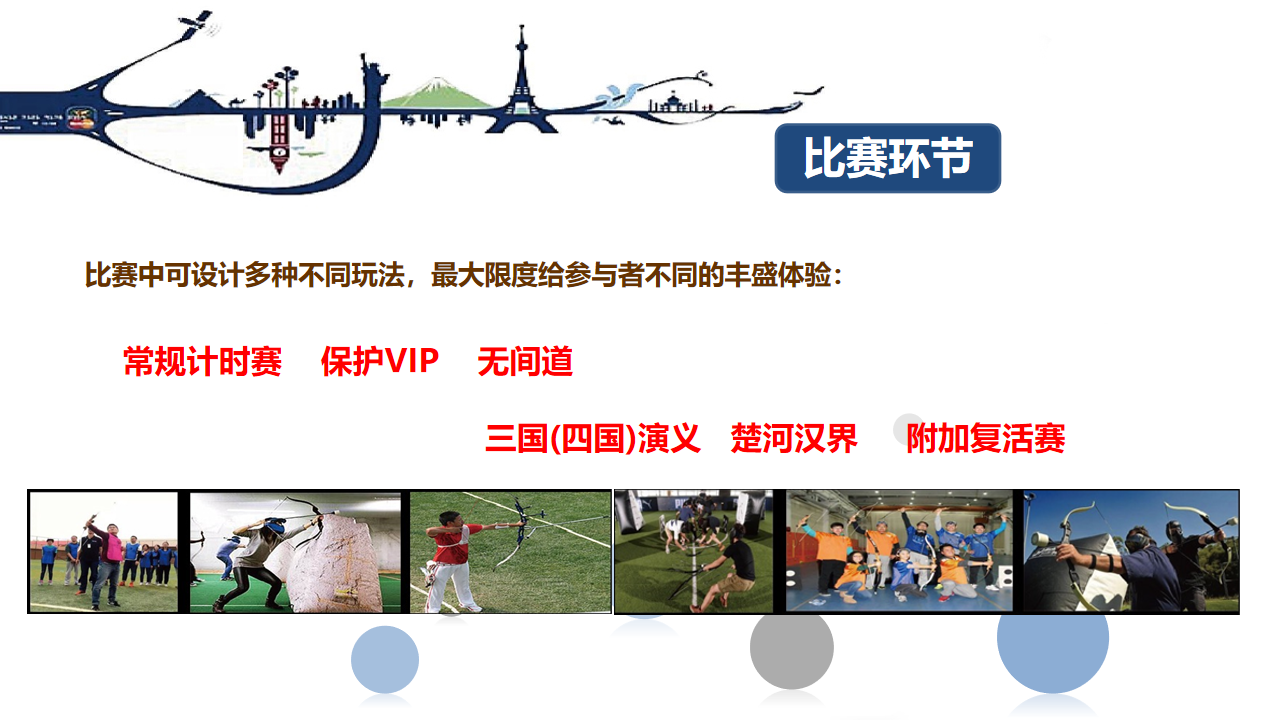 比赛环节

比赛中可设计多种不同玩法，最大限度给参与者不同的丰盛体验：

常规计时赛　保护VIP　无间道

三国(四国)演义　楚河汉界　附加复活赛